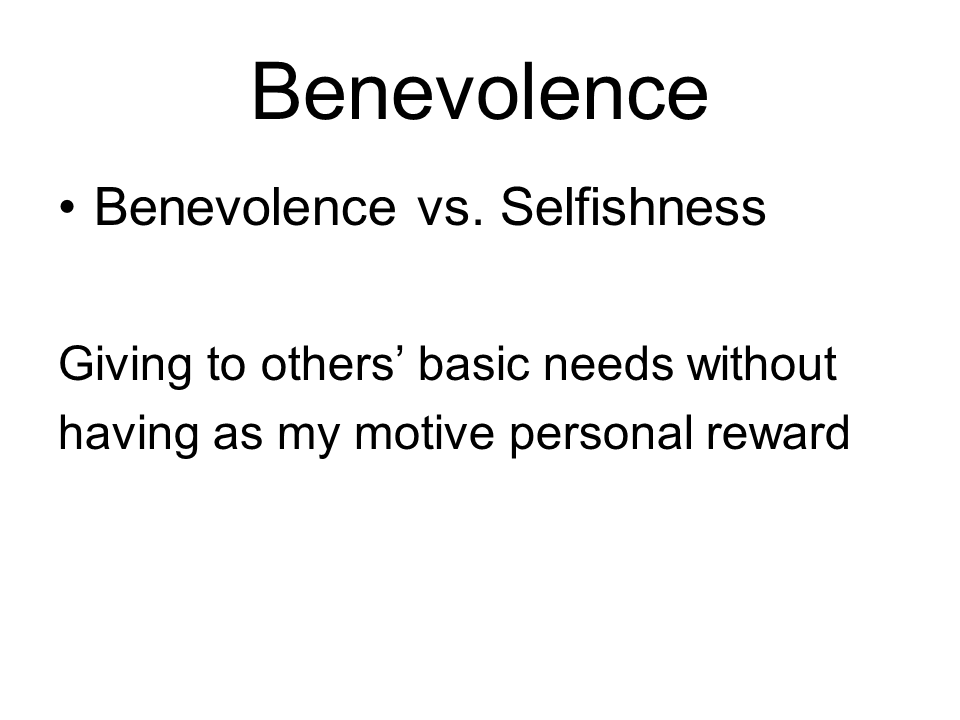 Benevolence

• Benevolence vs. Selfishness

Giving to others’ basic needs without having as my motive personal reward